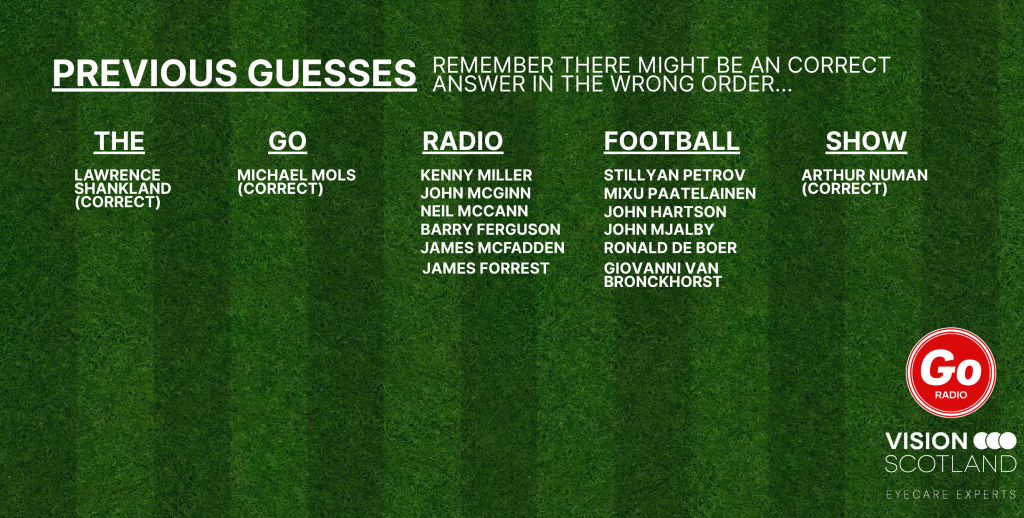 PREVIOUS GUESSES

REMEMBER THERE MIGHT BE AN CORRECT ANSWER IN THE WRONG ORDER...

THE

LAWRENCE SHANKLAND (CORRECT)

GO

MICHAEL MOLS (CORRECT)

RADIO

KENNY MILLER
JOHN MCGINN
NEIL MCCANN
BARRY FERGUSON
JAMES MCFADDEN
JAMES FORREST

FOOTBALL

STILLYAN PETROV
MIXU PAATELAINEN
JOHN HARTSON
JOHN MJALBY
RONALD DE BOER
GIOVANNI VAN BRONCKHORST

SHOW

ARTHUR NUMAN (CORRECT)

Go RADIO

VISION SCOTLAND

EYECARE EXPERTS